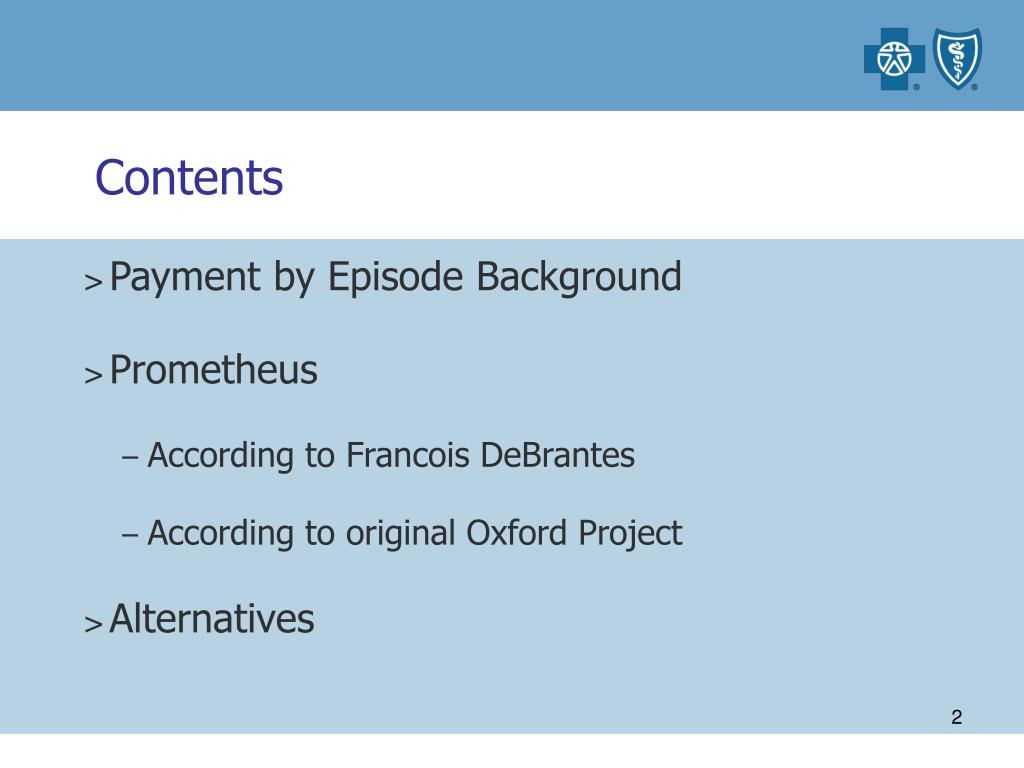 Contents

> Payment by Episode Background

> Prometheus

– According to Francois DeBrantes

– According to original Oxford Project

> Alternatives

2